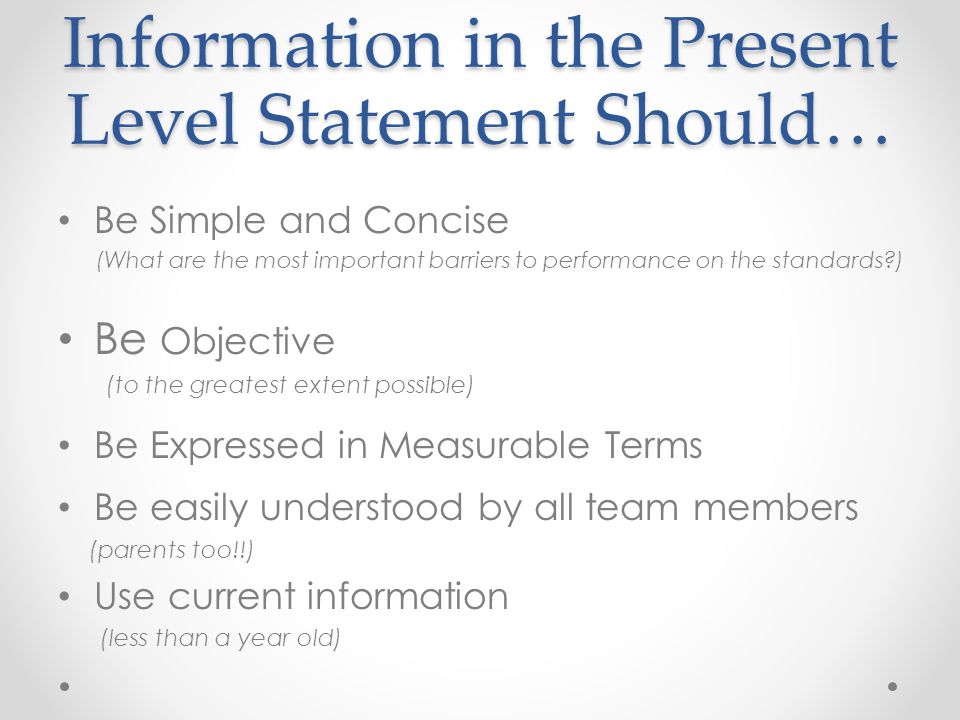 Information in the Present Level Statement Should…

• Be Simple and Concise
(What are the most important barriers to performance on the standards?)

• Be Objective
(to the greatest extent possible)

• Be Expressed in Measurable Terms

• Be easily understood by all team members
(parents too!!)

• Use current information
(less than a year old)